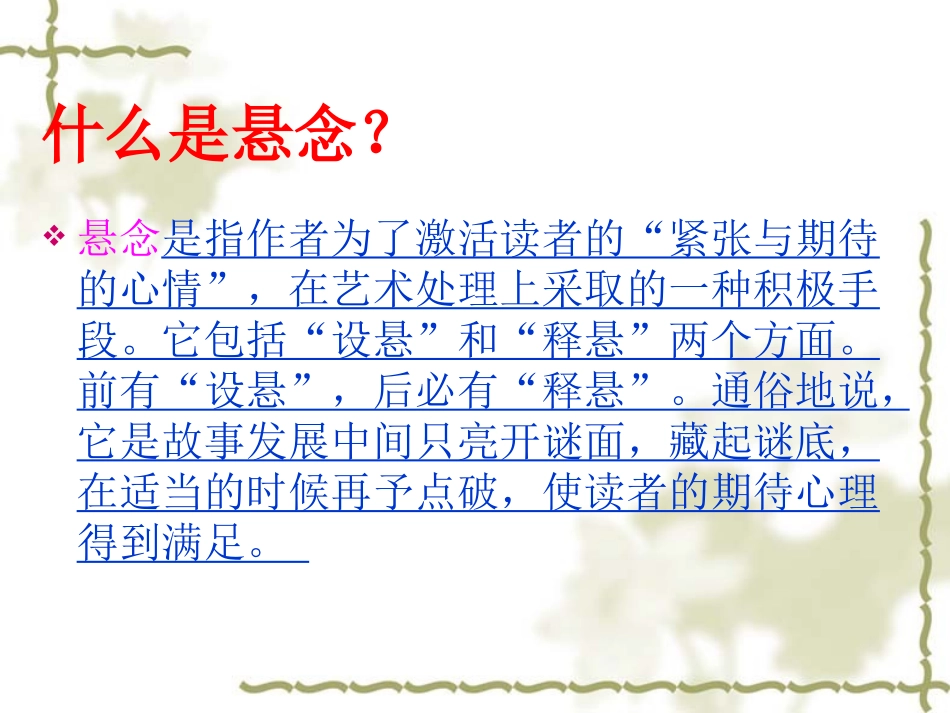 什么是悬念？

❖ 悬念是指作者为了激活读者的“紧张与期待的心情”，在艺术处理上采取的一种积极手段。它包括“设悬”和“释悬”两个方面。前有“设悬”，后必有“释悬”。通俗地说，它是故事发展中间只亮开谜面，藏起谜底，在适当的时候再予点破，使读者的期待心理得到满足。